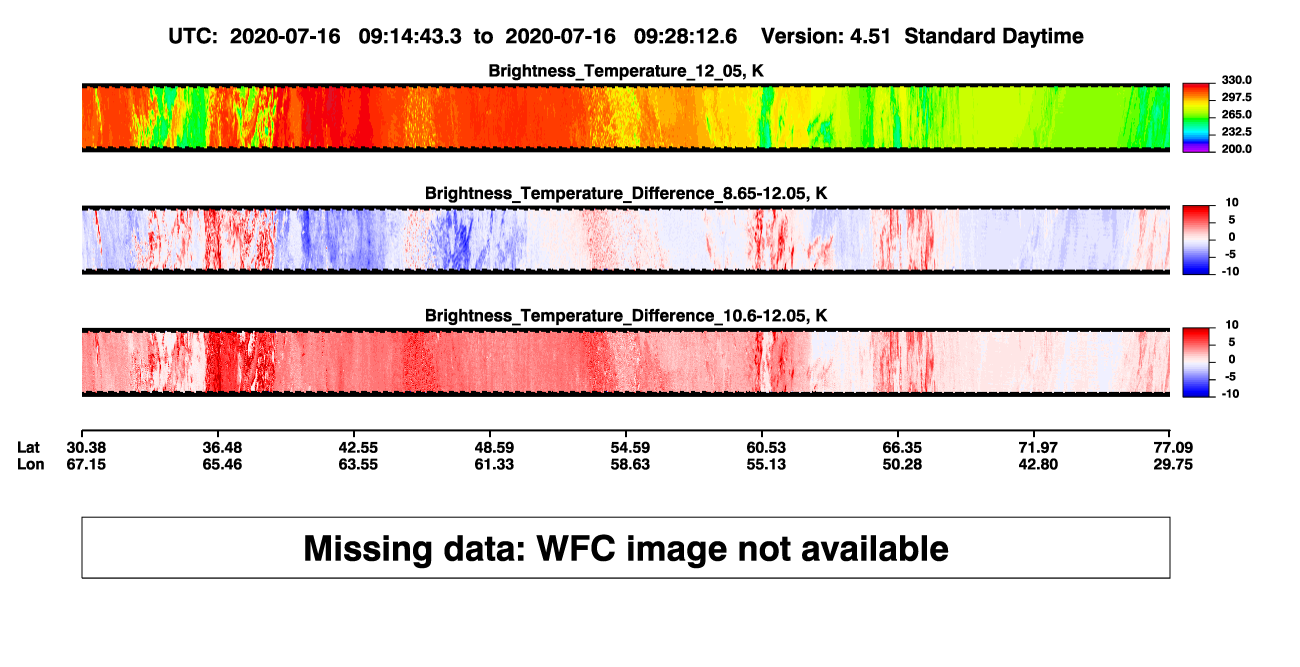 UTC: 2020-07-16 09:14:43.3 to 2020-07-16 09:28:12.6 Version: 4.51 Standard Daytime

Brightness_Temperature_12_05, K

330.0
297.5
265.0
232.5
200.0

Brightness_Temperature_Difference_8.65-12.05, K

10
5
0
-5
-10

Brightness_Temperature_Difference_10.6-12.05, K

10
5
0
-5
-10

| Lat | 30.38 | 36.48 | 42.55 | 48.59 | 54.59 | 60.53 | 66.35 | 71.97 | 77.09 |
|---|---|---|---|---|---|---|---|---|---|
| Lon | 67.15 | 65.46 | 63.55 | 61.33 | 58.63 | 55.13 | 50.28 | 42.80 | 29.75 |

Missing data: WFC image not available